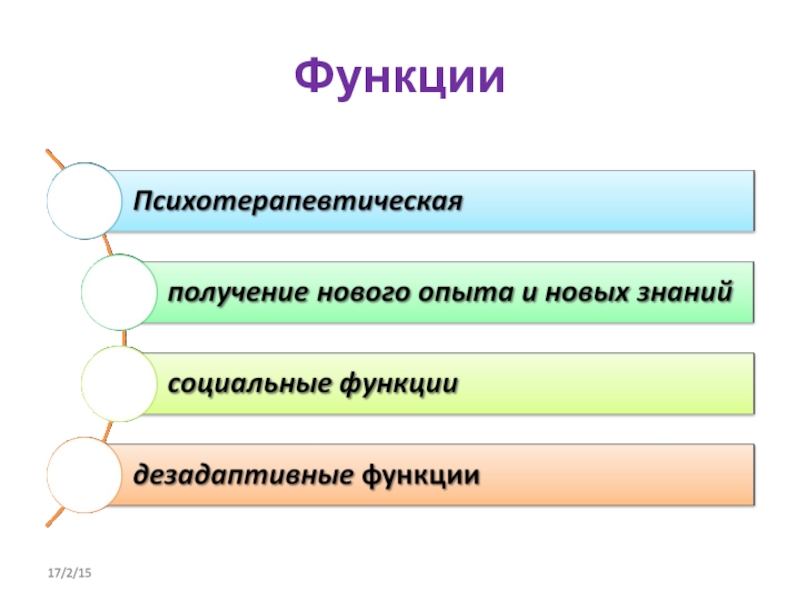 Функции

Психотерапевтическая

получение нового опыта и новых знаний

социальные функции

дезадаптивные функции

17/2/15